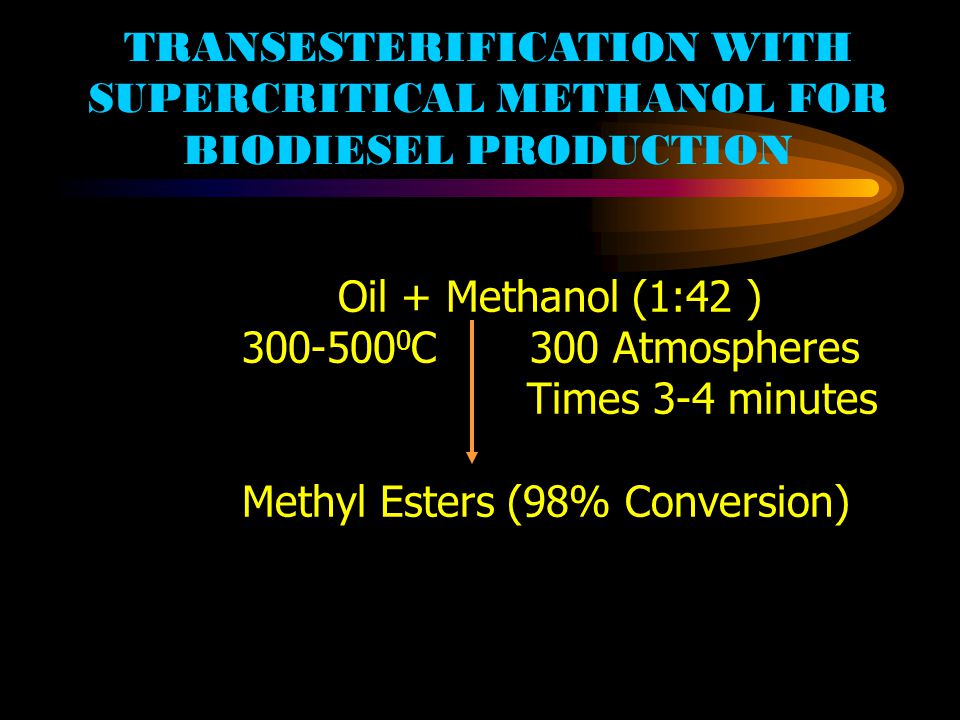 TRANSESTERIFICATION WITH SUPERCRITICAL METHANOL FOR BIODIESEL PRODUCTION

Oil + Methanol (1:42 )

300-500$^0$C

300 Atmospheres

Times 3-4 minutes

Methyl Esters (98% Conversion)